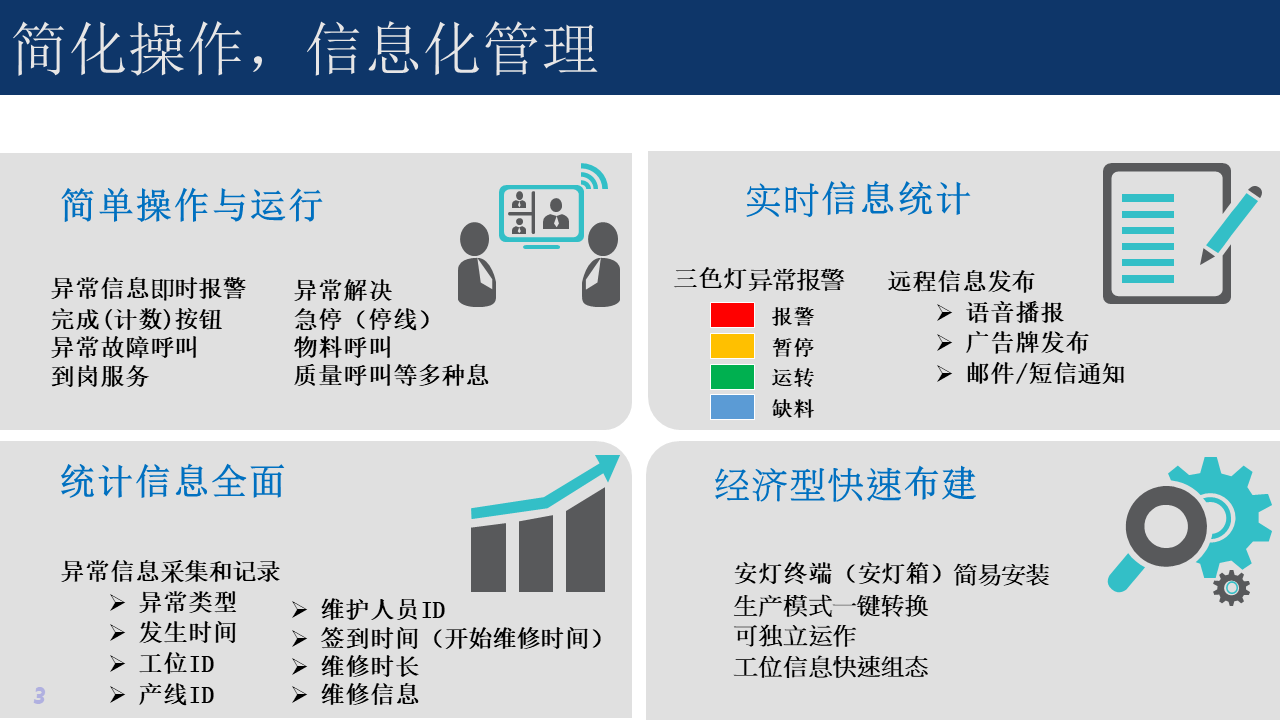 简化操作，信息化管理

简单操作与运行

异常信息即时报警
完成(计数)按钮
异常故障呼叫
到岗服务

异常解决
急停（停线）
物料呼叫
质量呼叫等多种息

实时信息统计

三色灯异常报警
报警
暂停
运转
缺料

远程信息发布
➢ 语音播报
➢ 广告牌发布
➢ 邮件/短信通知

统计信息全面

异常信息采集和记录
➢ 异常类型
➢ 发生时间
➢ 工位ID
➢ 产线ID

➢ 维护人员ID
➢ 签到时间（开始维修时间）
➢ 维修时长
➢ 维修信息

经济型快速布建

安灯终端（安灯箱）简易安装
生产模式一键转换
可独立运作
工位信息快速组态

3